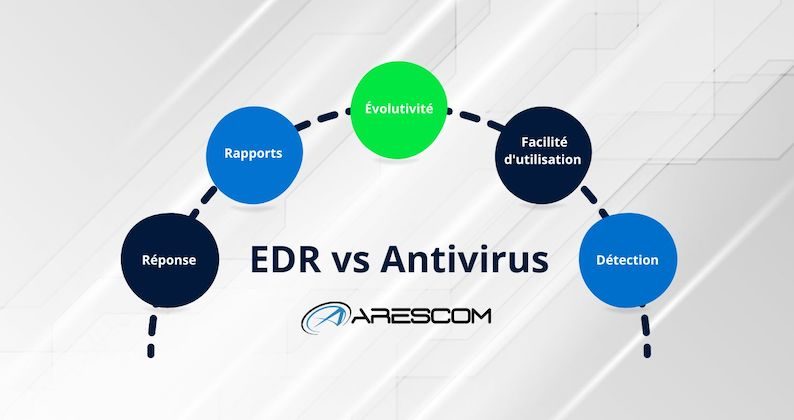 Réponse

Rapports

Évolutivité

Facilité d'utilisation

Détection

EDR vs Antivirus

ARESCOM